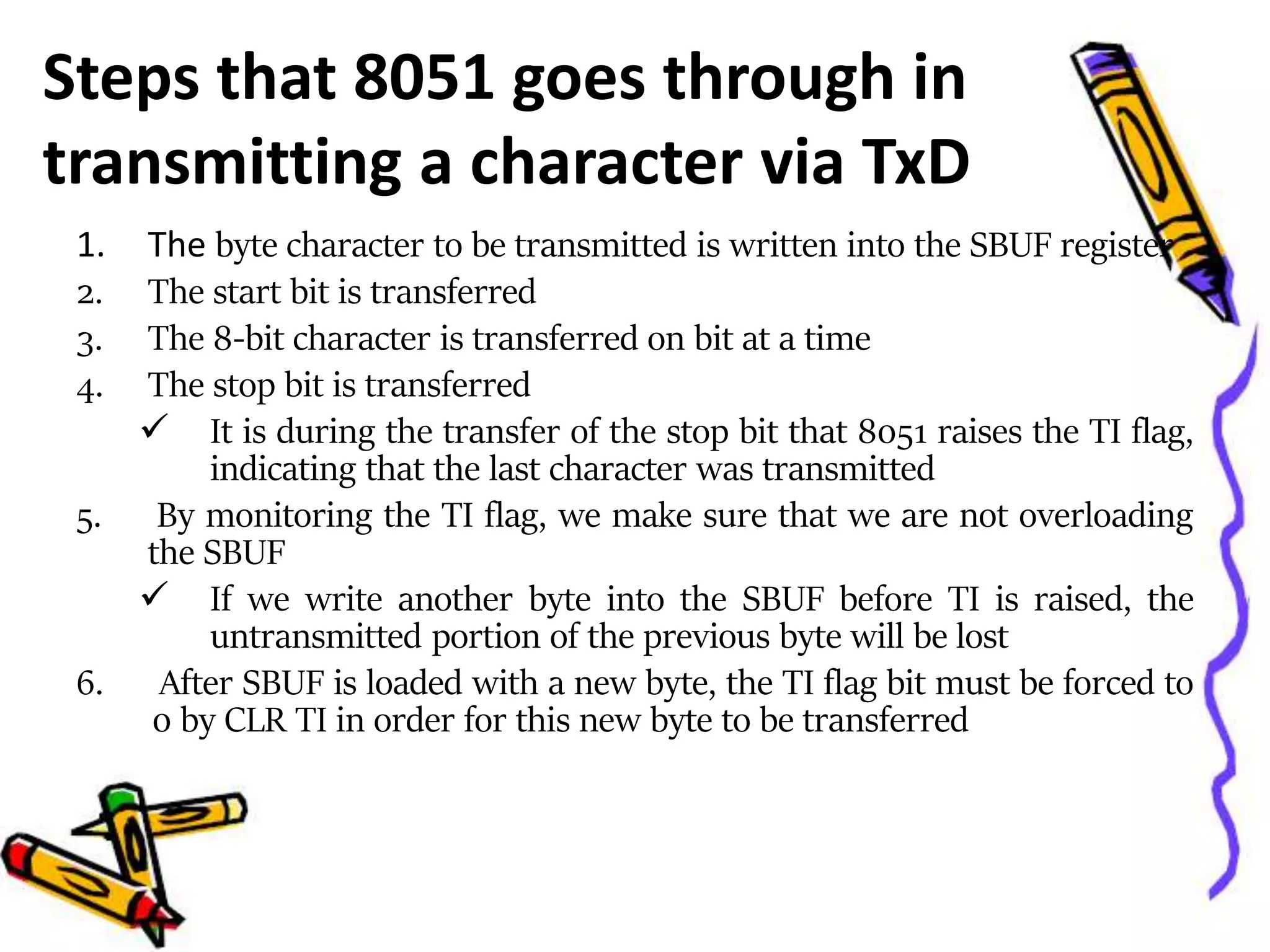 Steps that 8051 goes through in transmitting a character via TxD

1. The byte character to be transmitted is written into the SBUF register
2. The start bit is transferred
3. The 8-bit character is transferred on bit at a time
4. The stop bit is transferred
✓ It is during the transfer of the stop bit that 8051 raises the TI flag, indicating that the last character was transmitted
5. By monitoring the TI flag, we make sure that we are not overloading the SBUF
✓ If we write another byte into the SBUF before TI is raised, the untransmitted portion of the previous byte will be lost
6. After SBUF is loaded with a new byte, the TI flag bit must be forced to 0 by CLR TI in order for this new byte to be transferred